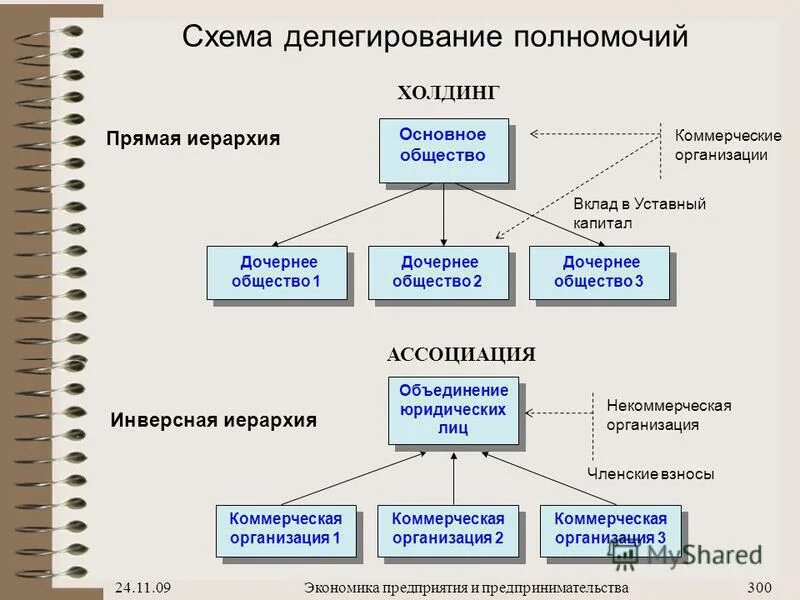 Схема делегирование полномочий

ХОЛДИНГ

Прямая иерархия

Основное общество

Коммерческие организации

Вклад в Уставный капитал

Дочернее общество 1

Дочернее общество 2

Дочернее общество 3

АССОЦИАЦИЯ

Инверсная иерархия

Объединение юридических лиц

Некоммерческая организация

Членские взносы

Коммерческая организация 1

Коммерческая организация 2

Коммерческая организация 3

MyShared

24.11.09

Экономика предприятия и предпринимательства

300